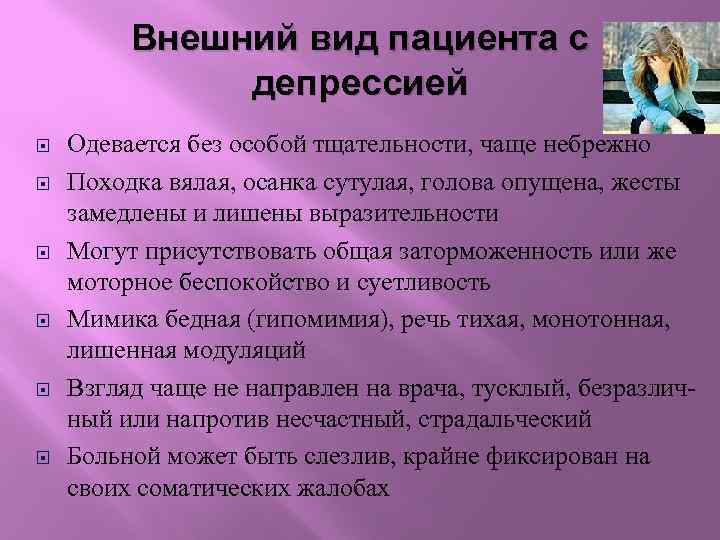 Внешний вид пациента с депрессией

Одевается без особой тщательности, чаще небрежно

Походка вялая, осанка сутулая, голова опущена, жесты замедлены и лишены выразительности

Могут присутствовать общая заторможенность или же моторное беспокойство и суетливость

Мимика бедная (гипомимия), речь тихая, монотонная, лишенная модуляций

Взгляд чаще не направлен на врача, тусклый, безразличный или напротив несчастный, страдальческий

Больной может быть слезлив, крайне фиксирован на своих соматических жалобах